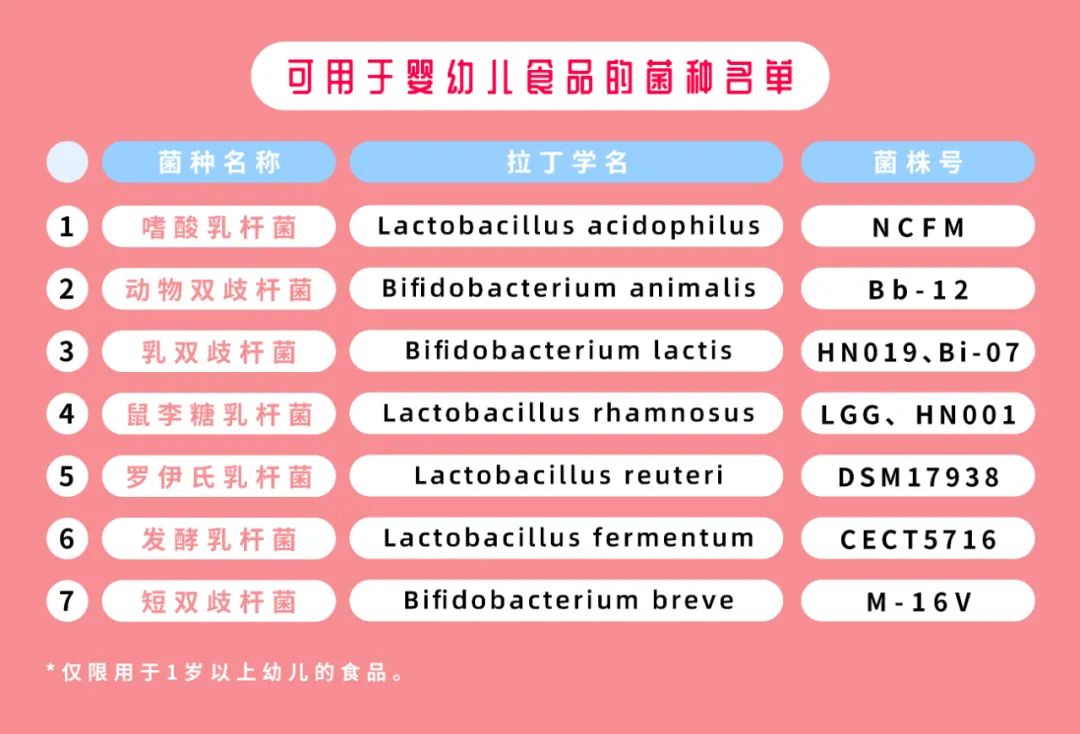 可用于婴幼儿食品的菌种名单

|  | 菌种名称 | 拉丁学名 | 菌株号 |
|---|---|---|---|
| 1 | 嗜酸乳杆菌 | Lactobacillus acidophilus | NCFM |
| 2 | 动物双歧杆菌 | Bifidobacterium animalis | Bb-12 |
| 3 | 乳双歧杆菌 | Bifidobacterium lactis | HN019、Bi-07 |
| 4 | 鼠李糖乳杆菌 | Lactobacillus rhamnosus | LGG、HN001 |
| 5 | 罗伊氏乳杆菌 | Lactobacillus reuteri | DSM17938 |
| 6 | 发酵乳杆菌 | Lactobacillus fermentum | CECT5716 |
| 7 | 短双歧杆菌 | Bifidobacterium breve | M-16V |

*仅限用于1岁以上幼儿的食品。